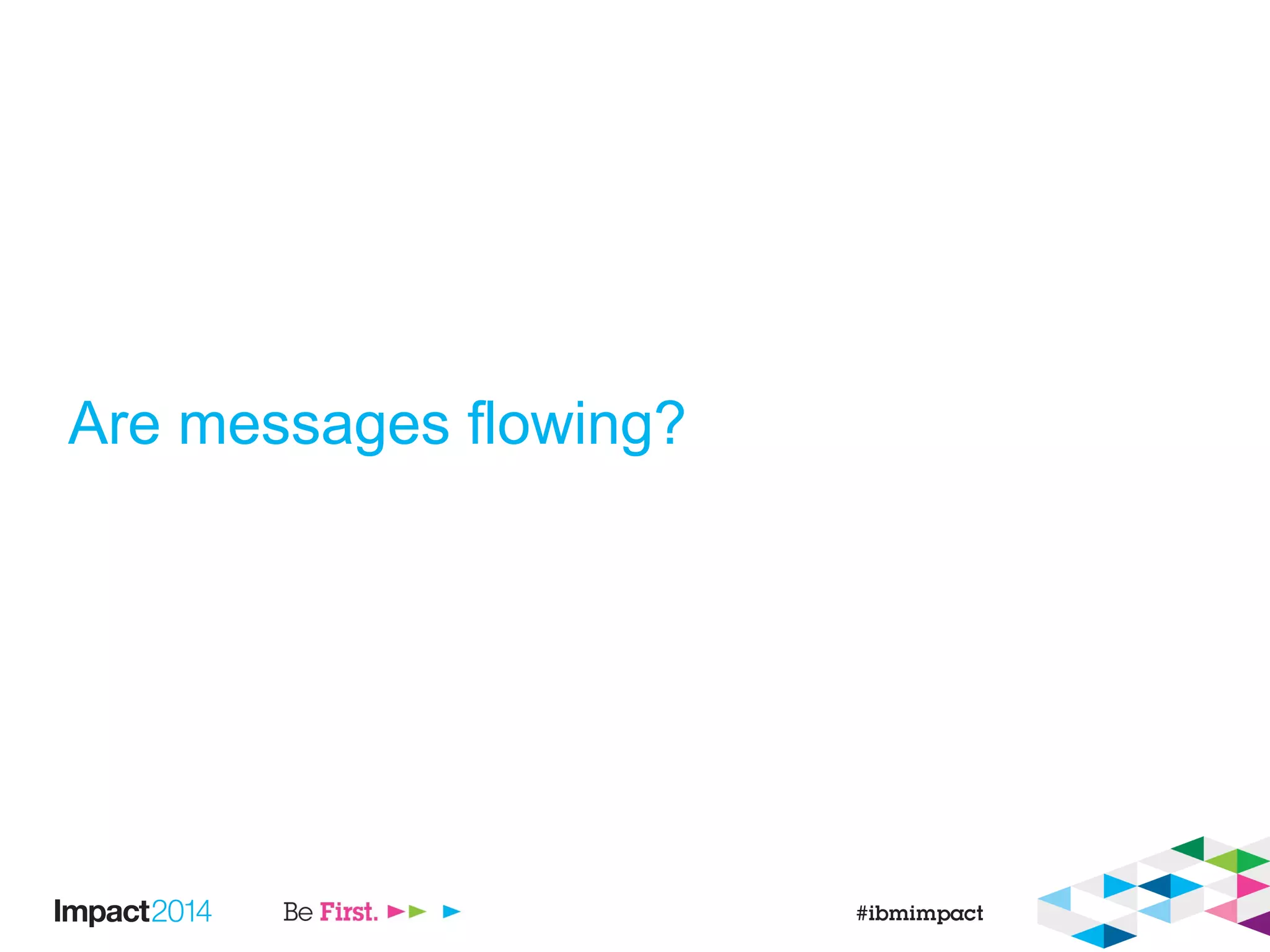 Are messages flowing?

Impact2014

Be First.

#ibmimpact